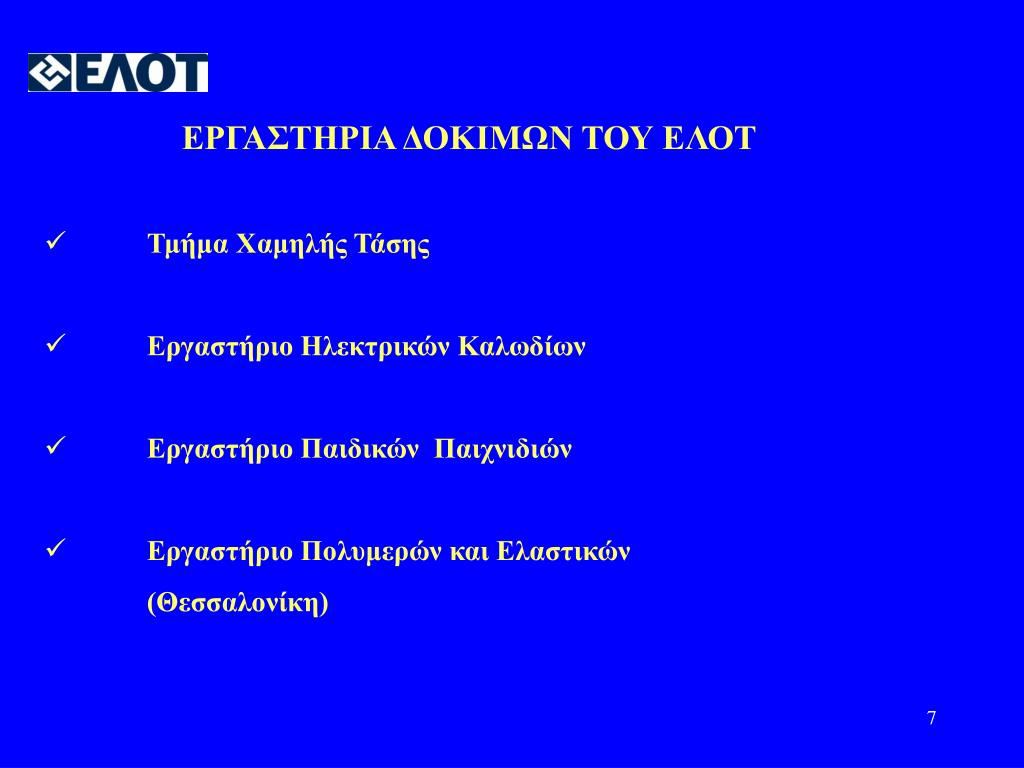 ΕΛΟΤ

ΕΡΓΑΣΤΗΡΙΑ ΔΟΚΙΜΩΝ ΤΟΥ ΕΛΟΤ

✓ Τμήμα Χαμηλής Τάσης

✓ Εργαστήριο Ηλεκτρικών Καλωδίων

✓ Εργαστήριο Παιδικών Παιχνιδιών

✓ Εργαστήριο Πολυμερών και Ελαστικών (Θεσσαλονίκη)

7